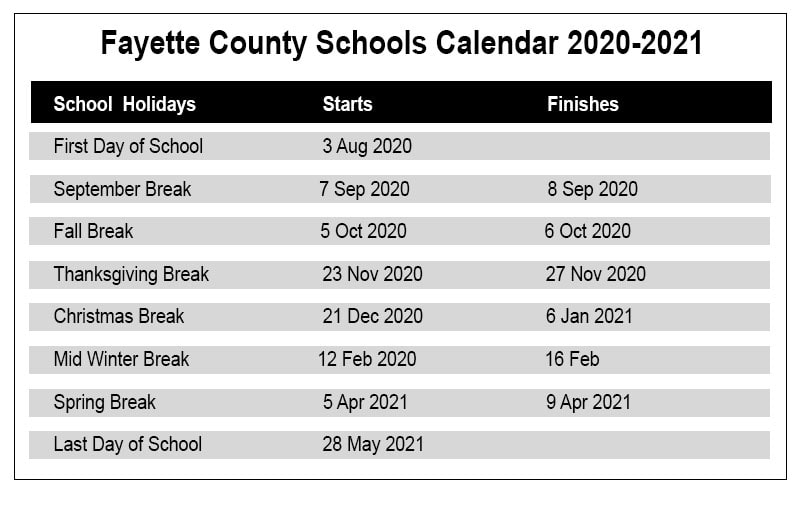 Fayette County Schools Calendar 2020-2021

| School Holidays | Starts | Finishes |
|---|---|---|
| First Day of School | 3 Aug 2020 | |
| September Break | 7 Sep 2020 | 8 Sep 2020 |
| Fall Break | 5 Oct 2020 | 6 Oct 2020 |
| Thanksgiving Break | 23 Nov 2020 | 27 Nov 2020 |
| Christmas Break | 21 Dec 2020 | 6 Jan 2021 |
| Mid Winter Break | 12 Feb 2020 | 16 Feb |
| Spring Break | 5 Apr 2021 | 9 Apr 2021 |
| Last Day of School | 28 May 2021 | |